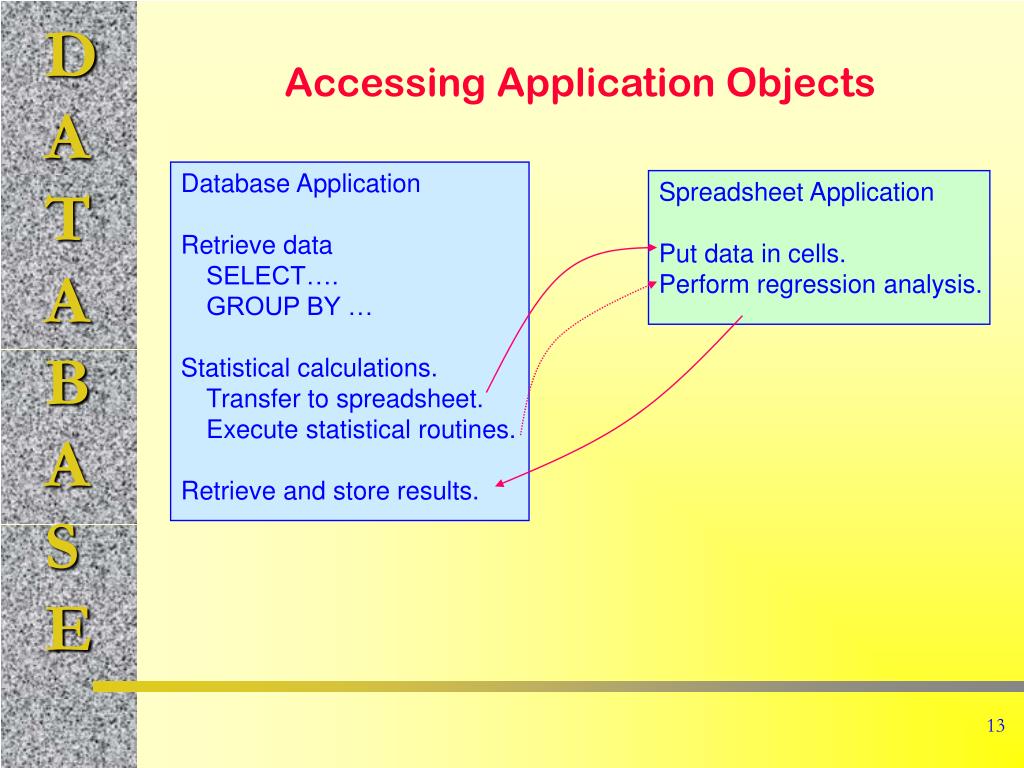 D
A
T
A
B
A
S
E

Accessing Application Objects

Database Application

Retrieve data
SELECT….
GROUP BY …

Statistical calculations.
Transfer to spreadsheet.
Execute statistical routines.

Retrieve and store results.

Spreadsheet Application

Put data in cells.
Perform regression analysis.

13